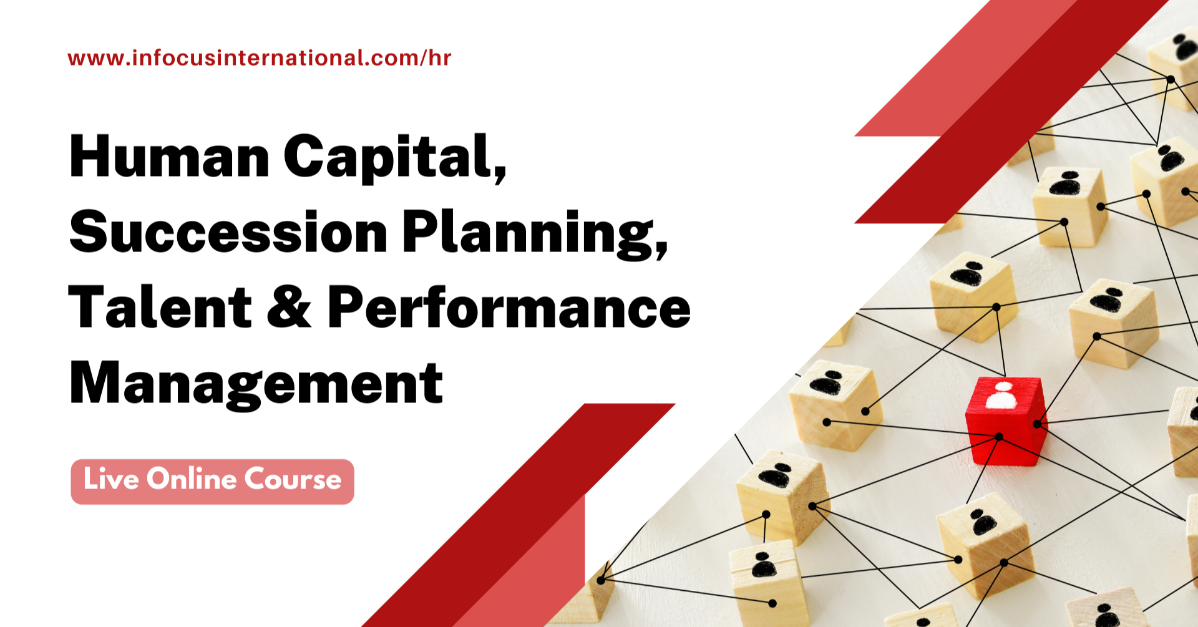 www.infocusinternational.com/hr

Human Capital, Succession Planning, Talent & Performance Management

Live Online Course